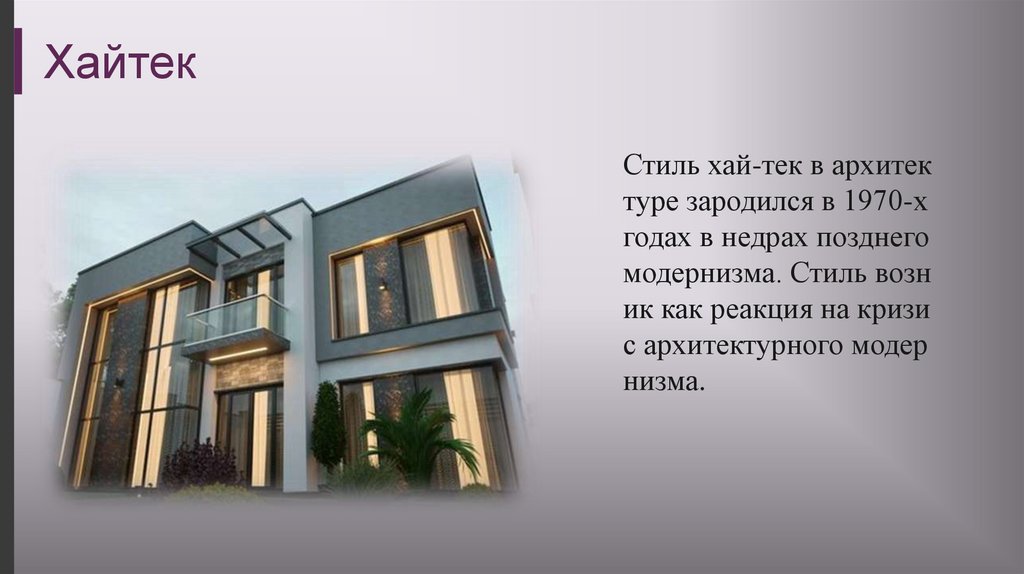 Хайтек

Стиль хай-тек в архитек туре зародился в 1970-х годах в недрах позднего модернизма. Стиль возн ик как реакция на кризи с архитектурного модер низма.